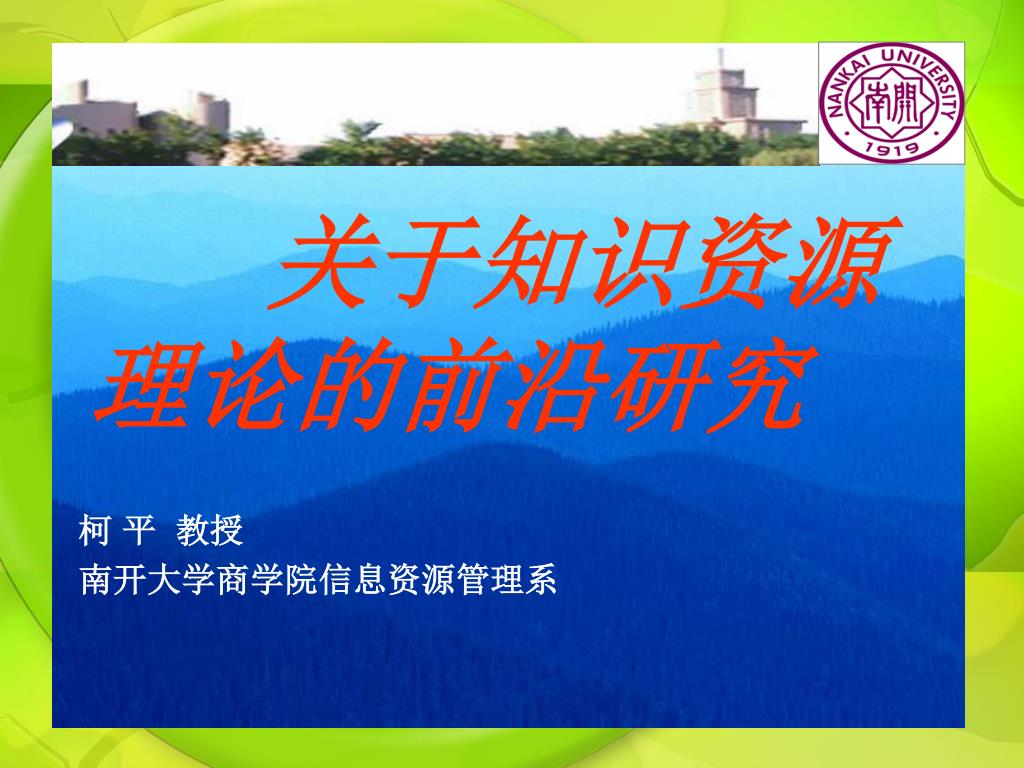 NANKAI UNIVERSITY
南開
1919

关于知识资源理论的前沿研究

柯 平 教授
南开大学商学院信息资源管理系